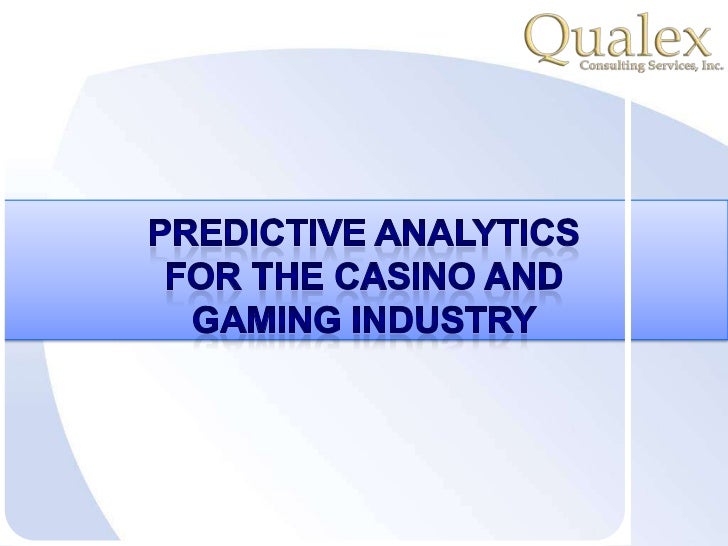 Qualex
Consulting Services, Inc.

PREDICTIVE ANALYTICS FOR THE CASINO AND GAMING INDUSTRY